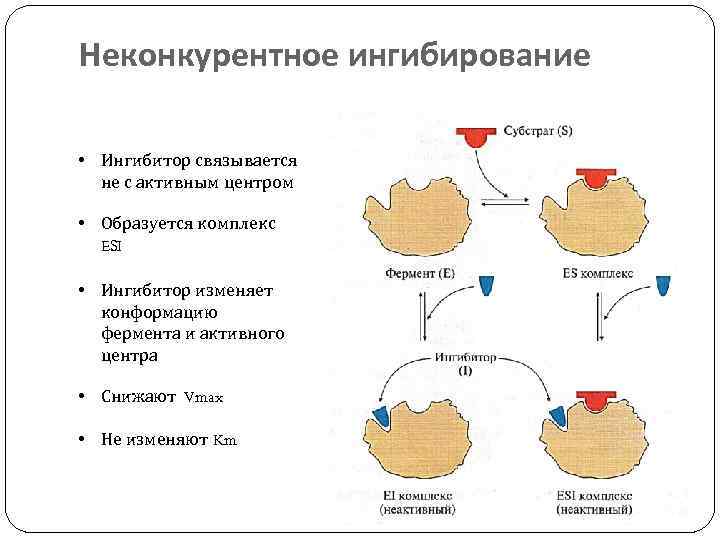 Неконкурентное ингибирование

• Ингибитор связывается не с активным центром

• Образуется комплекс ESI

• Ингибитор изменяет конформацию фермента и активного центра

• Снижают Vmax

• Не изменяют Km

Субстрат (S)

Фермент (E)

ES комплекс

Ингибитор (I)

EI комплекс (неактивный)

ESI комплекс (неактивный)